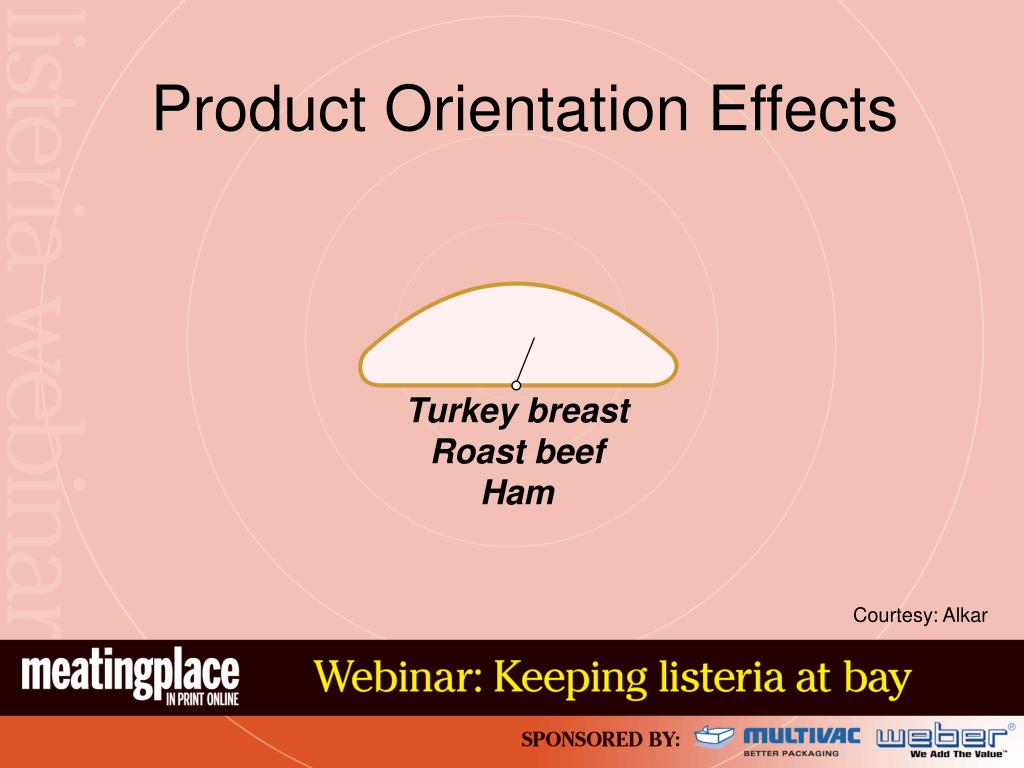 listeria webinar

Product Orientation Effects

Turkey breast
Roast beef
Ham

Courtesy: Alkar

meatingplace
IN PRINT ONLINE

Webinar: Keeping listeria at bay

SPONSORED BY: MULTIVAC BETTER PACKAGING weber® We Add The Value™